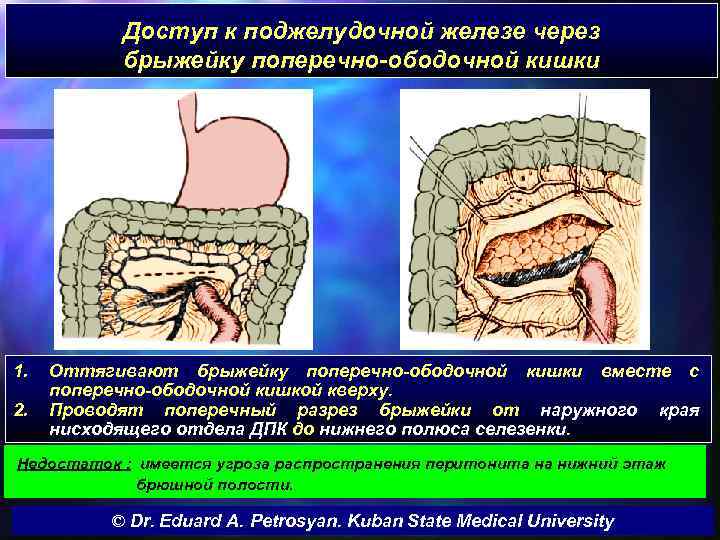 Доступ к поджелудочной железе через брыжейку поперечно-ободочной кишки

1. Оттягивают брыжейку поперечно-ободочной кишки вместе с поперечно-ободочной кишкой кверху.
2. Проводят поперечный разрез брыжейки от наружного края нисходящего отдела ДПК до нижнего полюса селезенки.

Недостаток : имеется угроза распространения перитонита на нижний этаж брюшной полости.

© Dr. Eduard A. Petrosyan. Kuban State Medical University